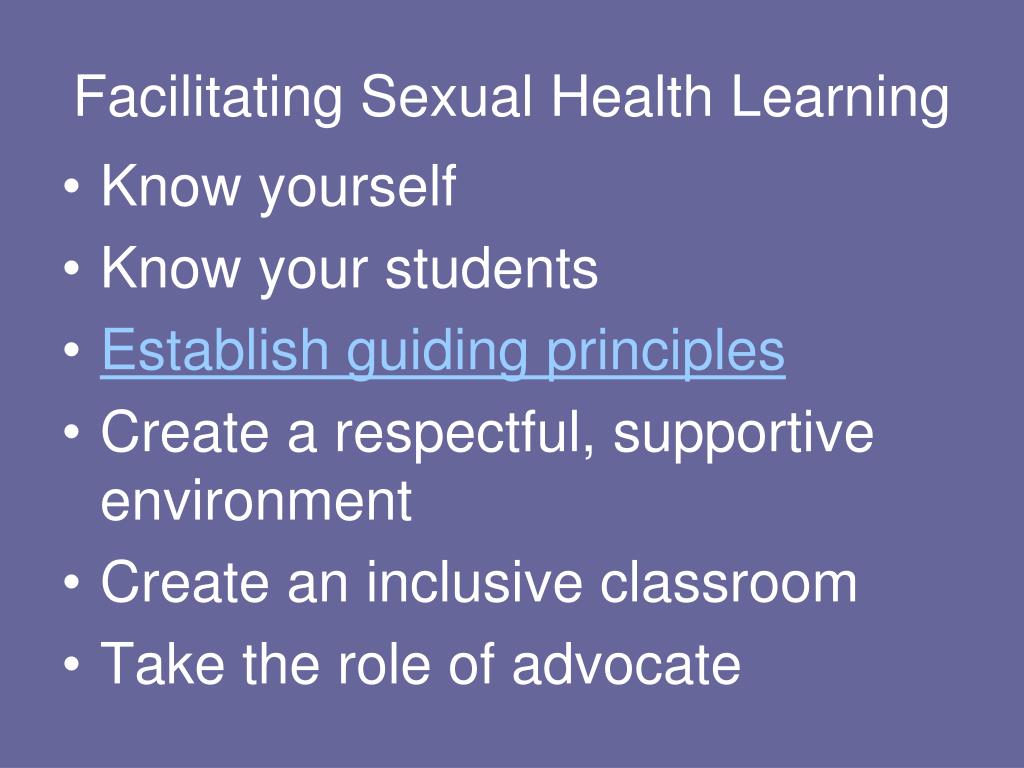 Facilitating Sexual Health Learning

• Know yourself
• Know your students
• Establish guiding principles
• Create a respectful, supportive environment
• Create an inclusive classroom
• Take the role of advocate